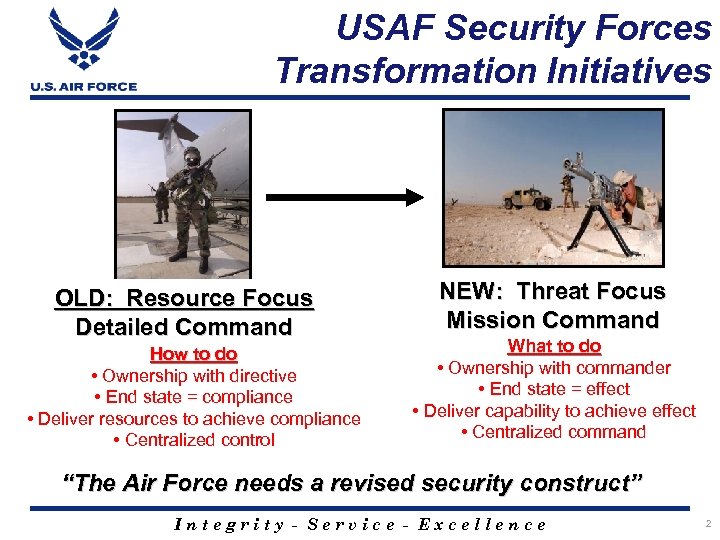 U.S. AIR FORCE

USAF Security Forces Transformation Initiatives

OLD: Resource Focus
Detailed Command
How to do
• Ownership with directive
• End state = compliance
• Deliver resources to achieve compliance
• Centralized control

NEW: Threat Focus
Mission Command
What to do
• Ownership with commander
• End state = effect
• Deliver capability to achieve effect
• Centralized command

"The Air Force needs a revised security construct"

Integrity - Service - Excellence

2